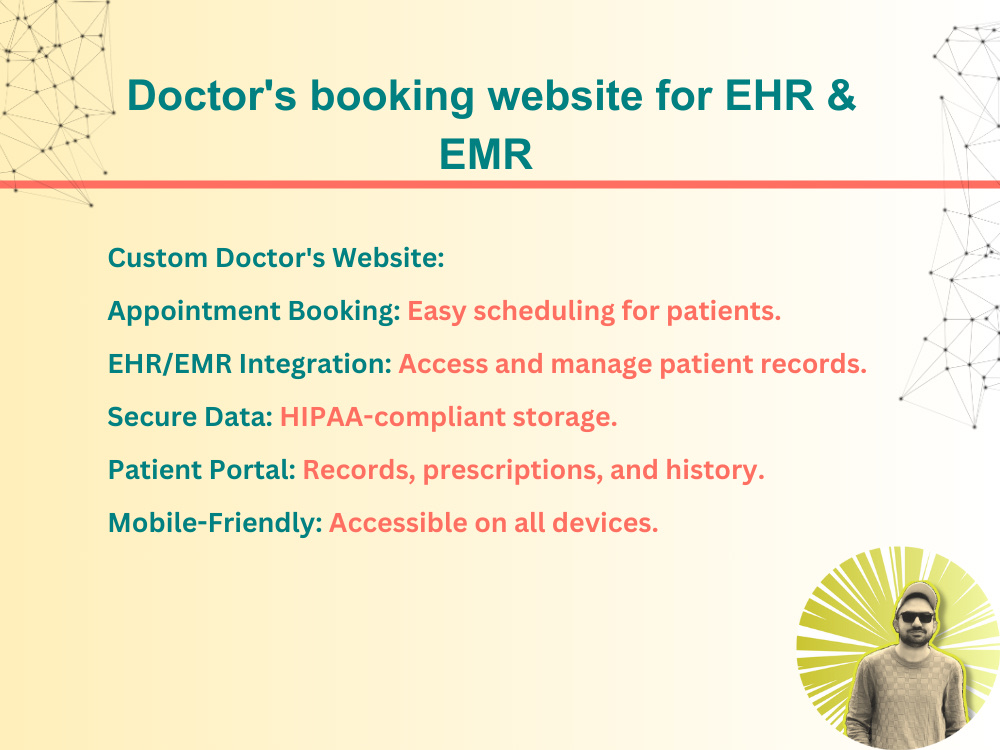 Doctor's booking website for EHR & EMR

Custom Doctor's Website:

Appointment Booking: Easy scheduling for patients.

EHR/EMR Integration: Access and manage patient records.

Secure Data: HIPAA-compliant storage.

Patient Portal: Records, prescriptions, and history.

Mobile-Friendly: Accessible on all devices.